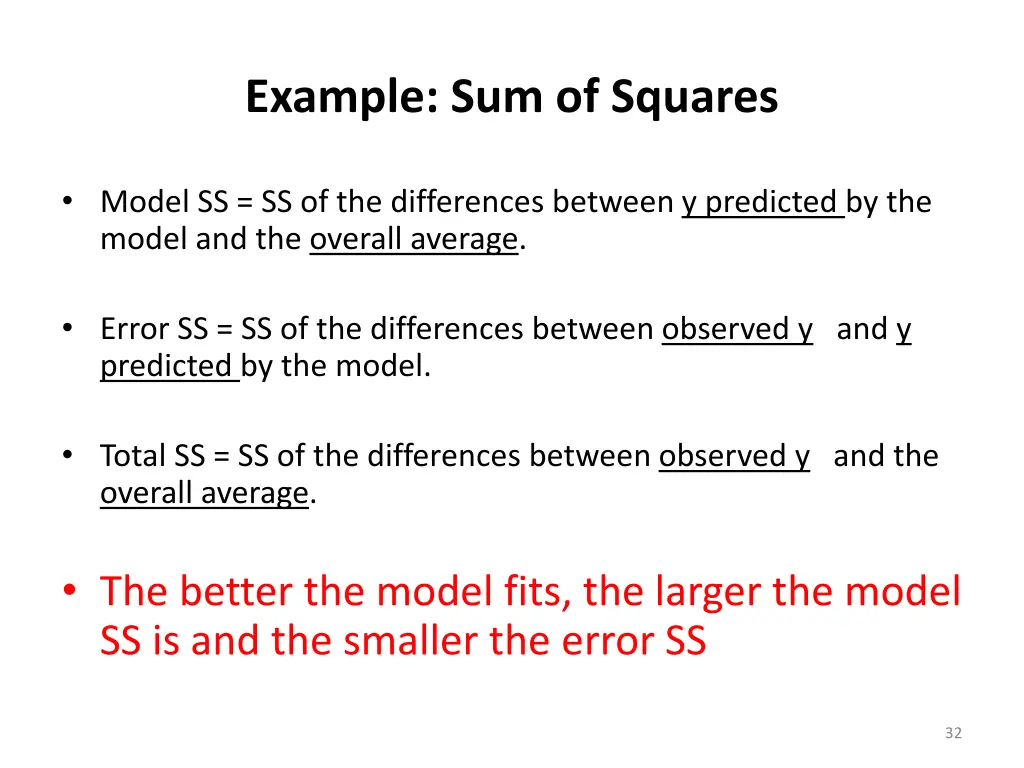 Example: Sum of Squares

• Model SS = SS of the differences between y predicted by the model and the overall average.

• Error SS = SS of the differences between observed y and y predicted by the model.

• Total SS = SS of the differences between observed y and the overall average.

• The better the model fits, the larger the model SS is and the smaller the error SS

32